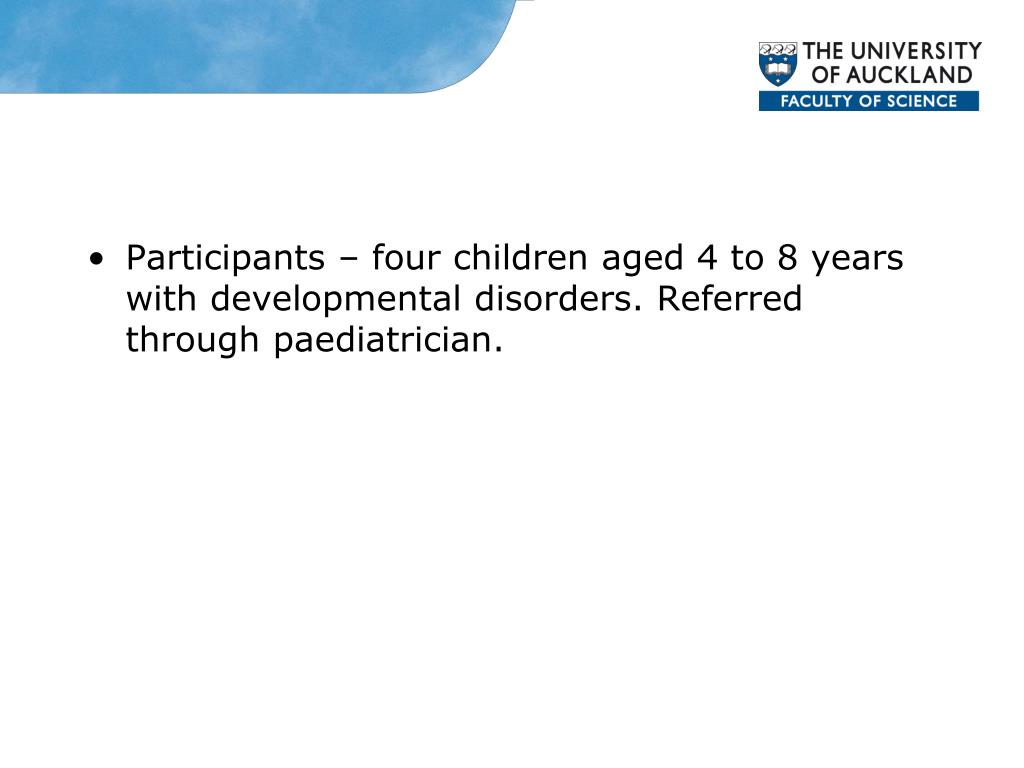 THE UNIVERSITY OF AUCKLAND
FACULTY OF SCIENCE

• Participants – four children aged 4 to 8 years with developmental disorders. Referred through paediatrician.